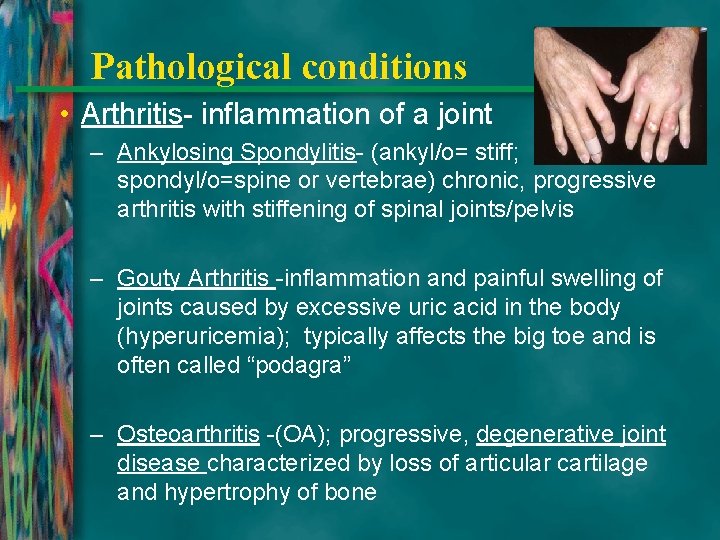 Pathological conditions

• Arthritis- inflammation of a joint

– Ankylosing Spondylitis- (ankyl/o= stiff; spondyl/o=spine or vertebrae) chronic, progressive arthritis with stiffening of spinal joints/pelvis

– Gouty Arthritis -inflammation and painful swelling of joints caused by excessive uric acid in the body (hyperuricemia); typically affects the big toe and is often called “podagra”

– Osteoarthritis -(OA); progressive, degenerative joint disease characterized by loss of articular cartilage and hypertrophy of bone